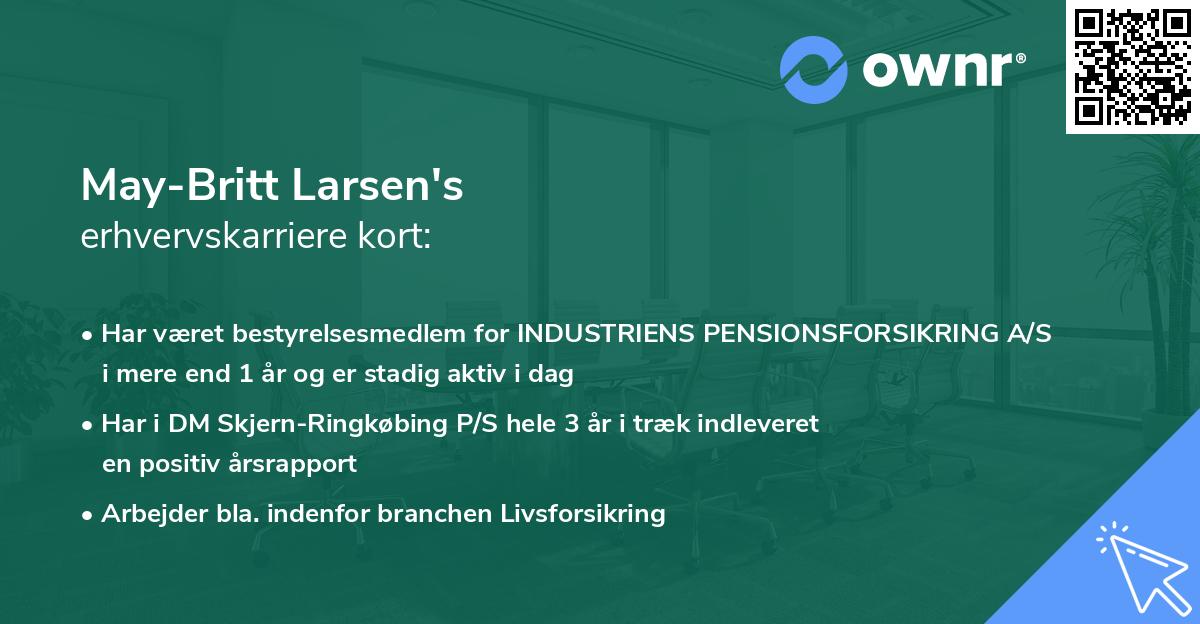 ownr®

May-Britt Larsen's
erhvervskarriere kort:

• Har været bestyrelsesmedlem for INDUSTRIENS PENSIONSFORSIKRING A/S i mere end 1 år og er stadig aktiv i dag

• Har i DM Skjern-Ringkøbing P/S hele 3 år i træk indleveret en positiv årsrapport

• Arbejder bla. indenfor branchen Livsforsikring